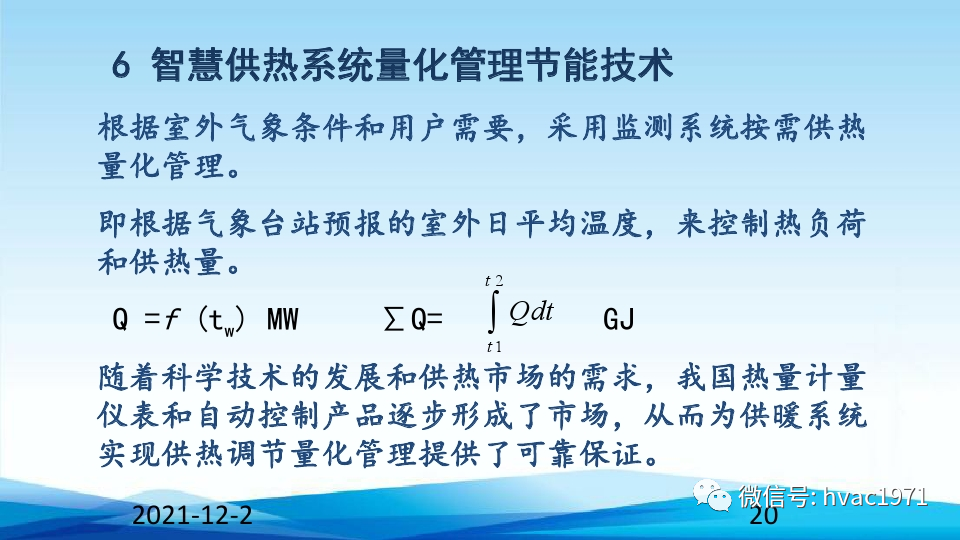 6 智慧供热系统量化管理节能技术

根据室外气象条件和用户需要，采用监测系统按需供热量化管理。

即根据气象台站预报的室外日平均温度，来控制热负荷和供热量。

$Q = f(t_w)$ MW $\sum Q = \int_{t1}^{t2} Q dt$ GJ

随着科学技术的发展和供热市场的需求，我国热量计量仪表和自动控制产品逐步形成了市场，从而为供暖系统实现供热调节量化管理提供了可靠保证。

2021-12-2

20

微信号: hvac1971